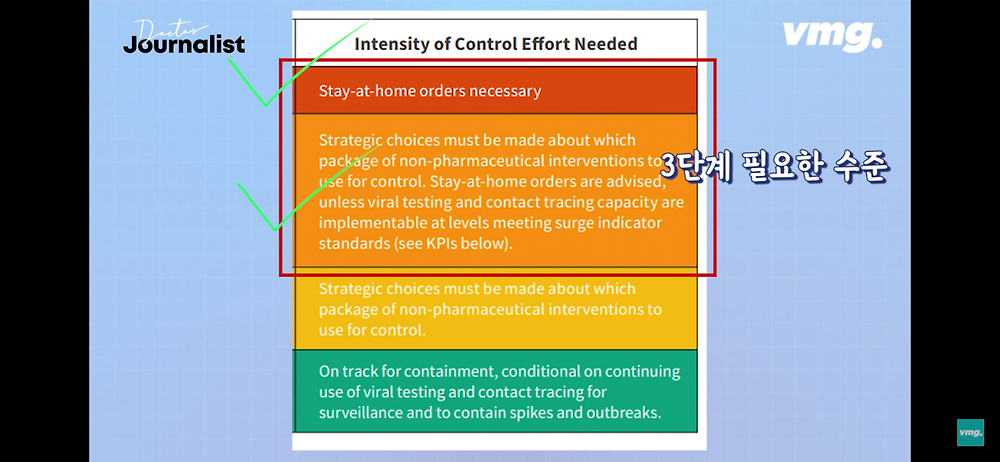 Doctor Journalist

vmg.

Intensity of Control Effort Needed

Stay-at-home orders necessary

Strategic choices must be made about which package of non-pharmaceutical interventions to use for control. Stay-at-home orders are advised, unless viral testing and contact tracing capacity are implementable at levels meeting surge indicator standards (see KPIs below).

3단계 필요한 수준

Strategic choices must be made about which package of non-pharmaceutical interventions to use for control.

On track for containment, conditional on continuing use of viral testing and contact tracing for surveillance and to contain spikes and outbreaks.

vmg.